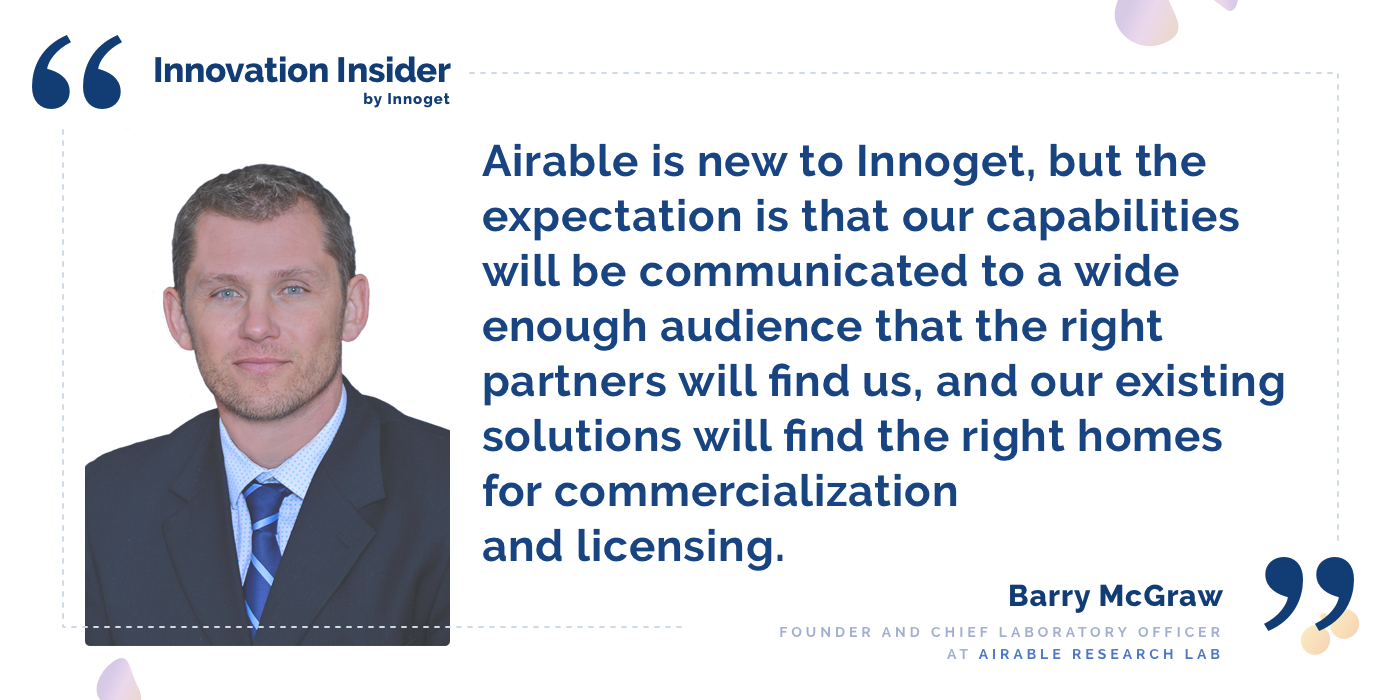 Innovation Insider
by Innoget

Airable is new to Innoget, but the expectation is that our capabilities will be communicated to a wide enough audience that the right partners will find us, and our existing solutions will find the right homes for commercialization and licensing.

Barry McGraw
FOUNDER AND CHIEF LABORATORY OFFICER AT AIRABLE RESEARCH LAB